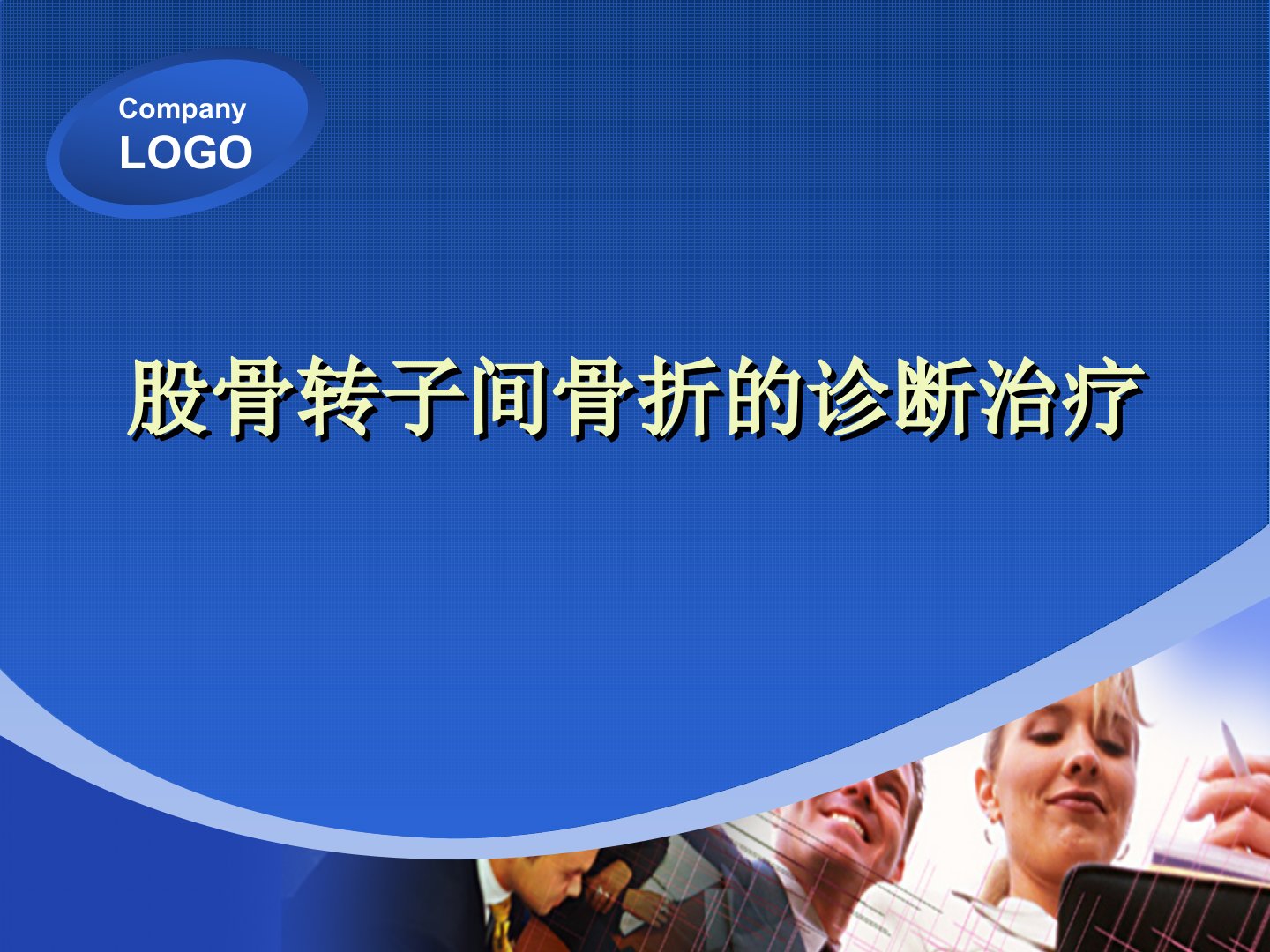 Company
LOGO

股骨转子间骨折的诊断治疗